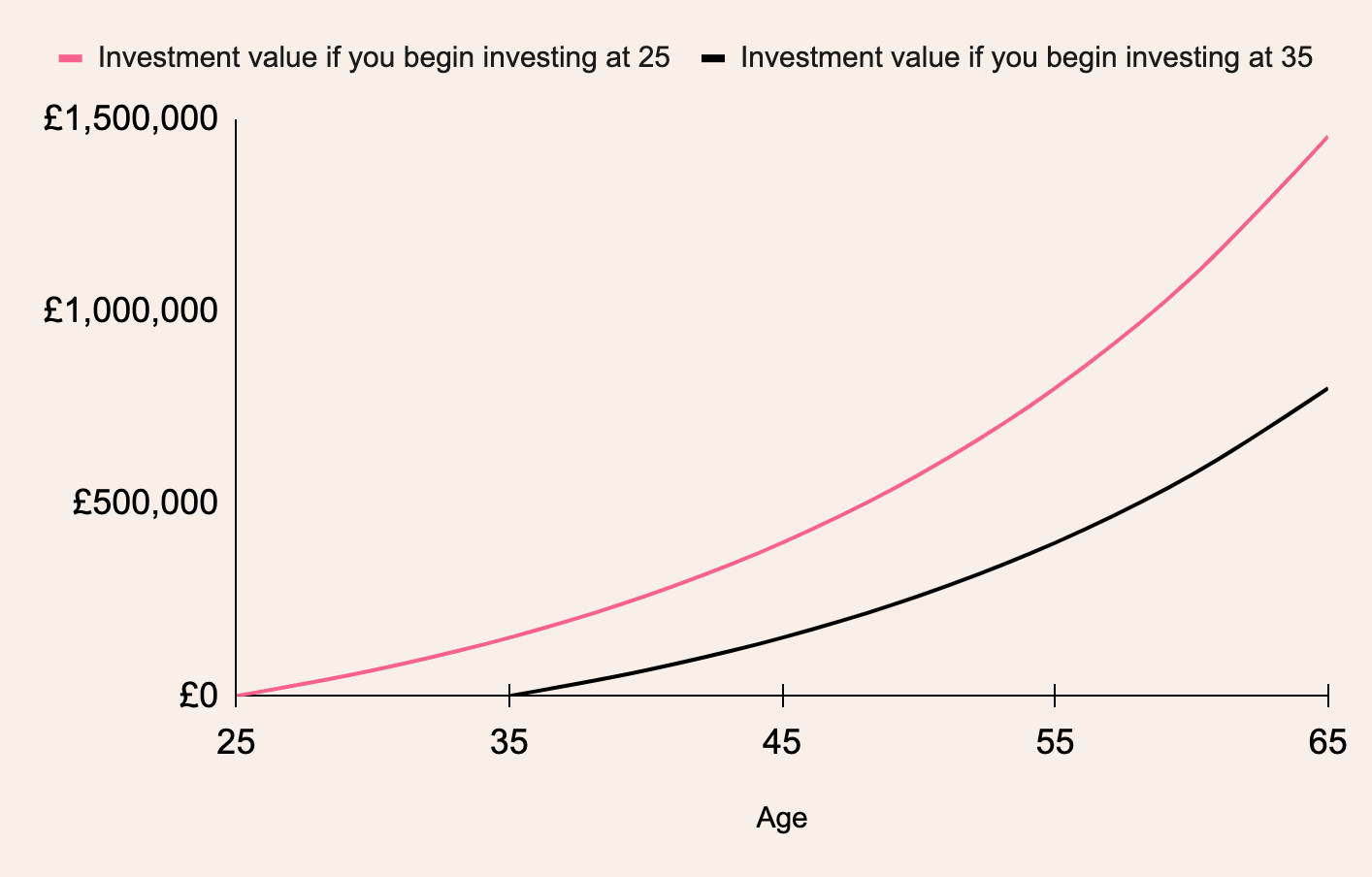 Investment value if you begin investing at 25
Investment value if you begin investing at 35

£1,500,000
£1,000,000
£500,000
£0

25
35
45
55
65

Age